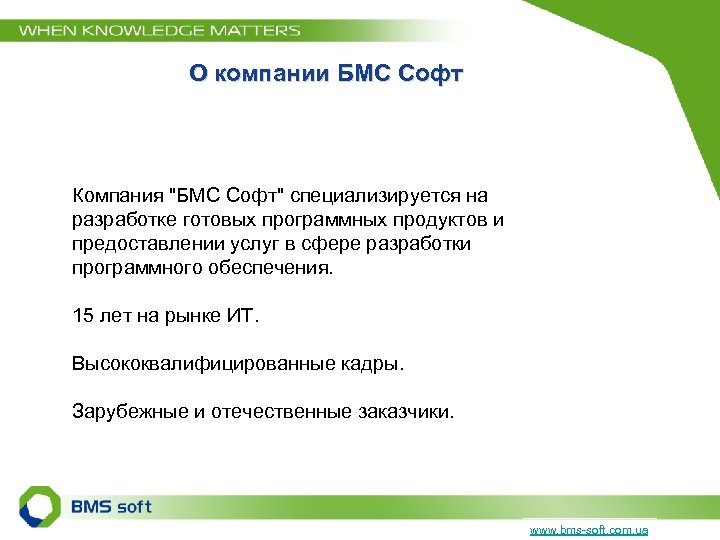 WHEN KNOWLEDGE MATTERS

О компании БМС Софт

Компания "БМС Софт" специализируется на разработке готовых программных продуктов и предоставлении услуг в сфере разработки программного обеспечения.

15 лет на рынке ИТ.

Высококвалифицированные кадры.

Зарубежные и отечественные заказчики.

BMS soft

www.bms-soft.com.ua